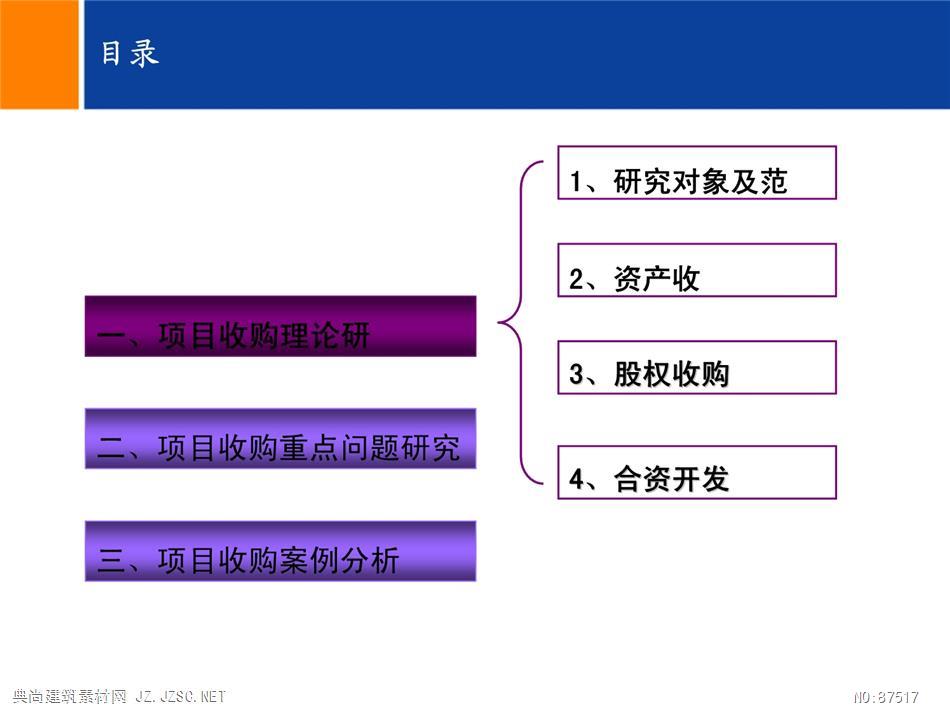 目录

一、项目收购理论研

二、项目收购重点问题研究

三、项目收购案例分析

1、研究对象及范

2、资产收

3、股权收购

4、合资开发

典尚建筑素材网 JZ.JZSC.NET

NO:87517